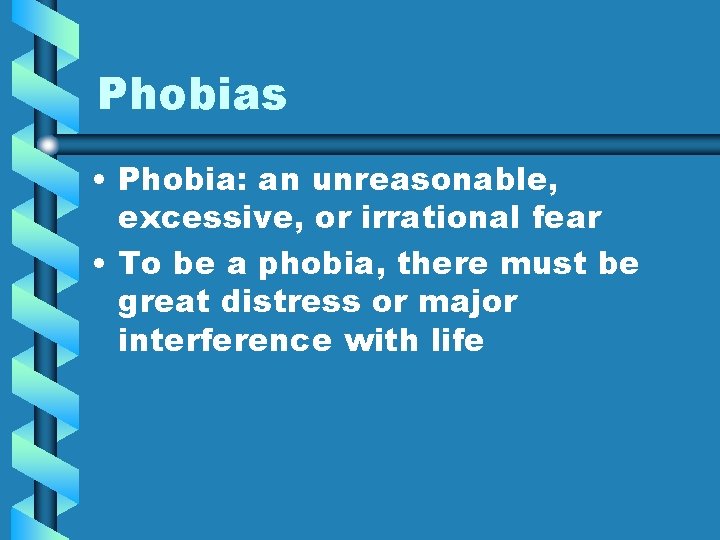 Phobias

• Phobia: an unreasonable, excessive, or irrational fear
• To be a phobia, there must be great distress or major interference with life